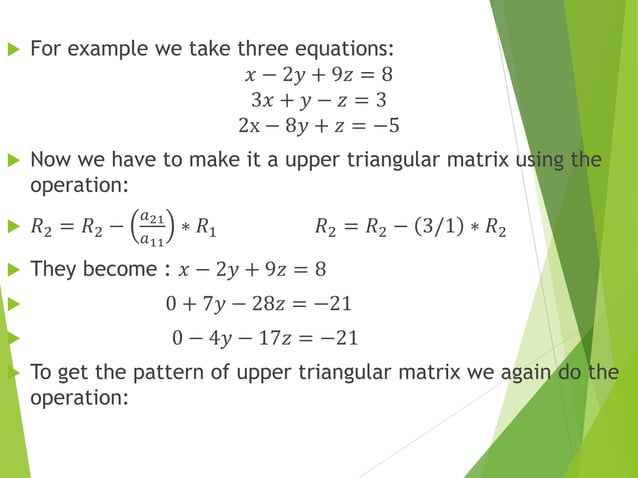 For example we take three equations:

$x - 2y + 9z = 8$
$3x + y - z = 3$
$2x - 8y + z = -5$

Now we have to make it a upper triangular matrix using the operation:

$R_2 = R_2 - \left(\frac{a_{21}}{a_{11}}\right) * R_1$ $R_2 = R_2 - (3/1) * R_2$

They become : $x - 2y + 9z = 8$

$0 + 7y - 28z = -21$

$0 - 4y - 17z = -21$

To get the pattern of upper triangular matrix we again do the operation: